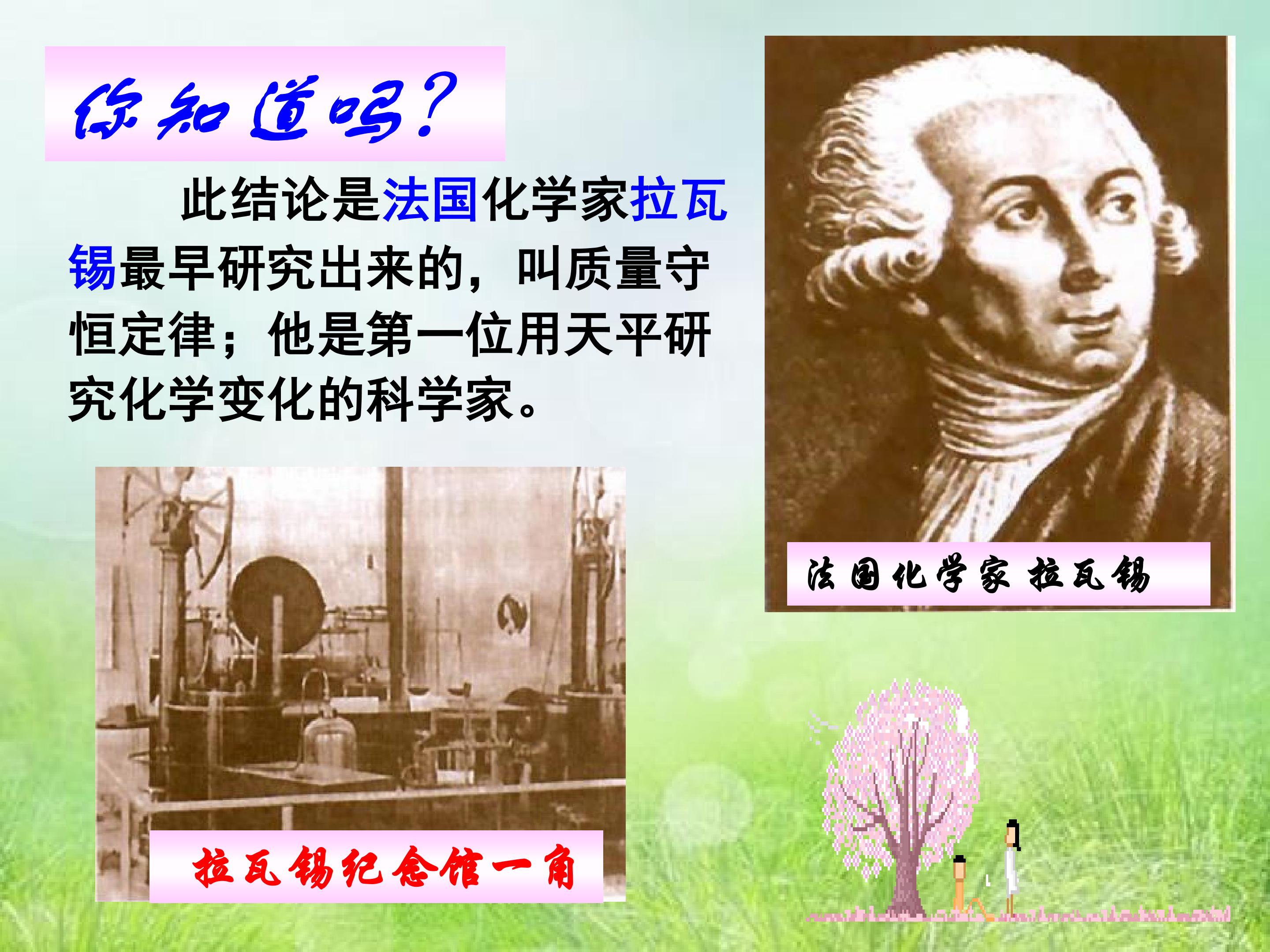 你知道吗？

此结论是法国化学家拉瓦锡最早研究出来的，叫质量守恒定律；他是第一位用天平研究化学变化的科学家。

法国化学家 拉瓦锡

拉瓦锡纪念馆一角